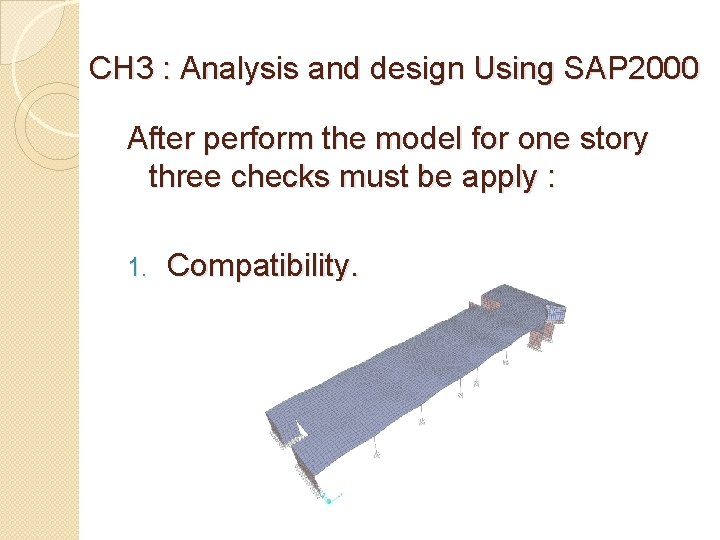 CH3 : Analysis and design Using SAP2000

After perform the model for one story three checks must be apply :

1. Compatibility.